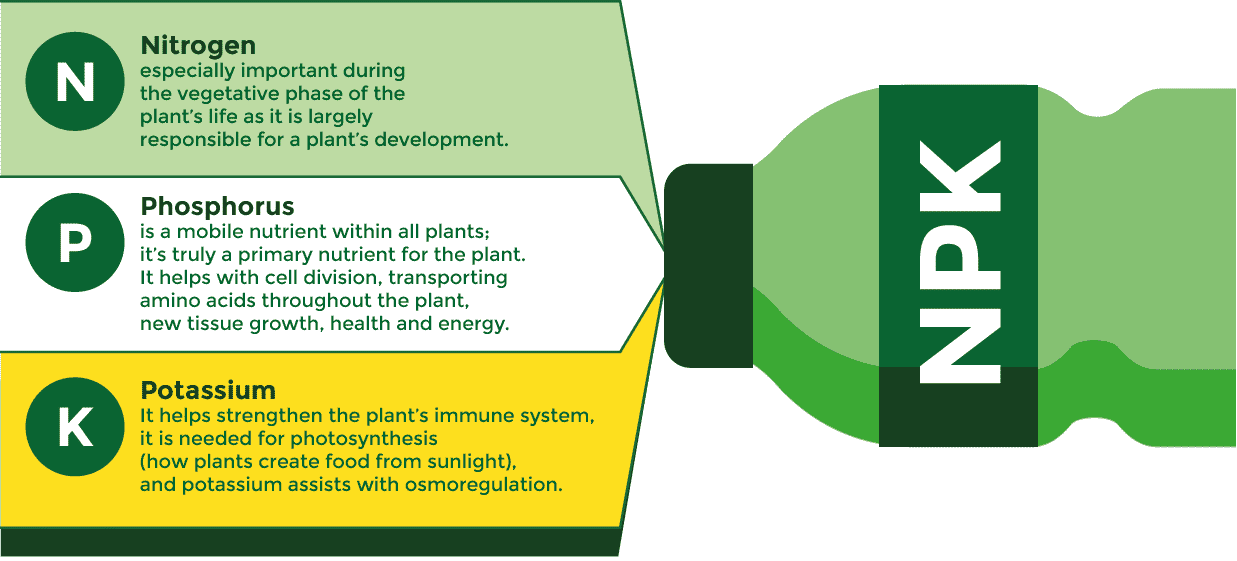 N

Nitrogen
especially important during the vegetative phase of the plant's life as it is largely responsible for a plant's development.

P

Phosphorus
is a mobile nutrient within all plants; it's truly a primary nutrient for the plant. It helps with cell division, transporting amino acids throughout the plant, new tissue growth, health and energy.

K

Potassium
It helps strengthen the plant's immune system, it is needed for photosynthesis (how plants create food from sunlight), and potassium assists with osmoregulation.

NPK